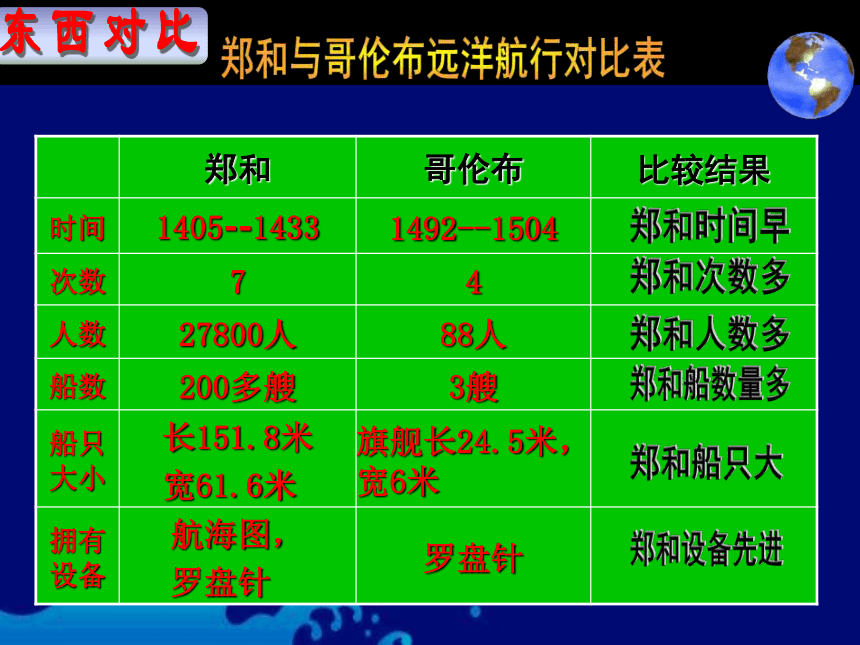 东西对比

郑和与哥伦布远洋航行对比表

| | 郑和 | 哥伦布 | 比较结果 |
|---|---|---|---|
| 时间 | 1405--1433 | 1492--1504 | 郑和时间早 |
| 次数 | 7 | 4 | 郑和次数多 |
| 人数 | 27800人 | 88人 | 郑和人数多 |
| 船数 | 200多艘 | 3艘 | 郑和船数量多 |
| 船只大小 | 长151.8米 宽61.6米 | 旗舰长24.5米，宽6米 | 郑和船只大 |
| 拥有设备 | 航海图，罗盘针 | 罗盘针 | 郑和设备先进 |